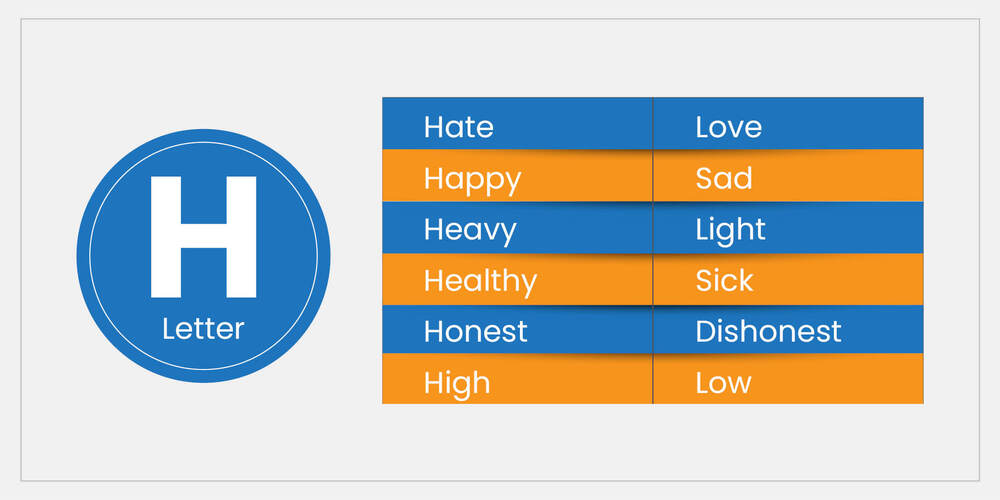 H
Letter

| Hate | Love |
|---|---|
| Happy | Sad |
| Heavy | Light |
| Healthy | Sick |
| Honest | Dishonest |
| High | Low |